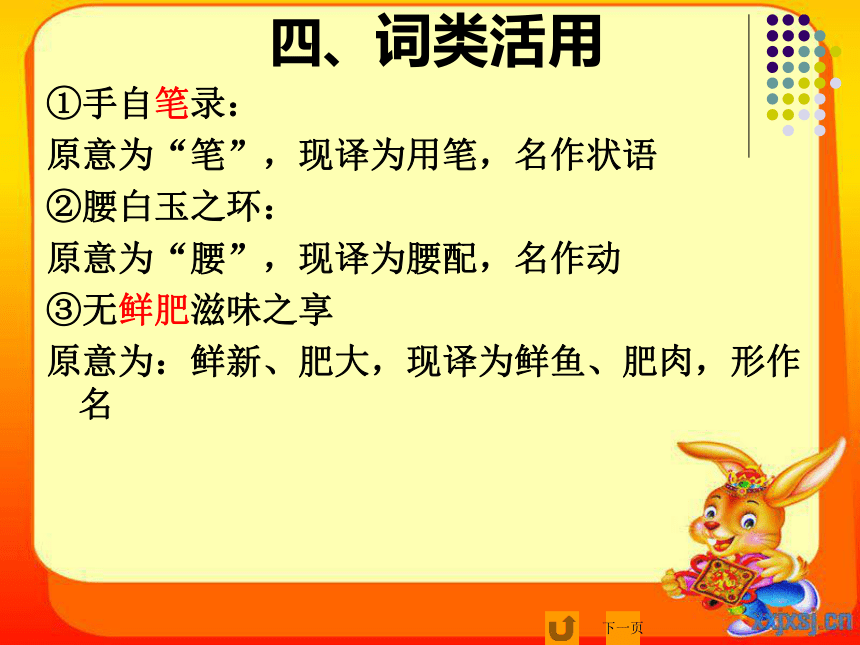 四、词类活用

①手自笔录：

原意为“笔”，现译为用笔，名作状语

②腰白玉之环：

原意为“腰”，现译为腰配，名作动

③无鲜肥滋味之享

原意为：鲜新、肥大，现译为鲜鱼、肥肉，形作名

下一页

xjxsj.cn